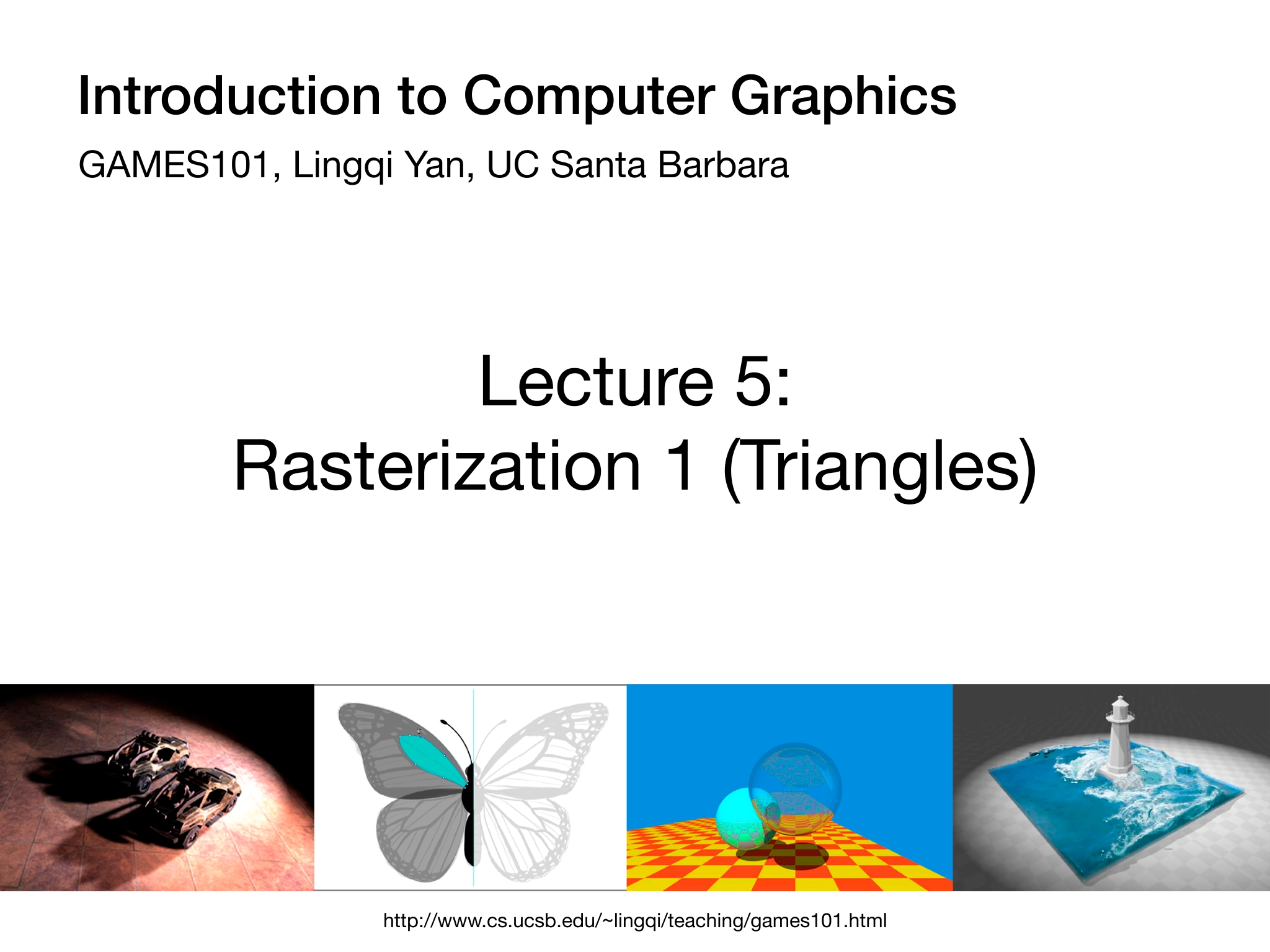 Introduction to Computer Graphics

GAMES101, Lingqi Yan, UC Santa Barbara

Lecture 5:
Rasterization 1 (Triangles)

http://www.cs.ucsb.edu/~lingqi/teaching/games101.html